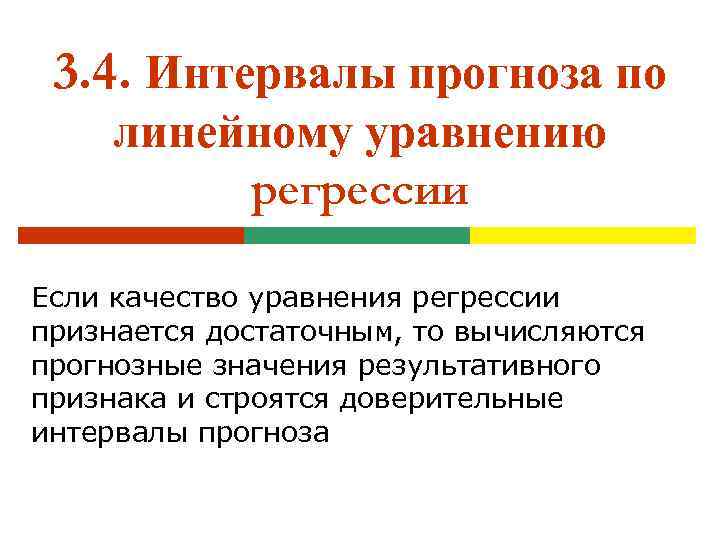 3.4. Интервалы прогноза по линейному уравнению регрессии

Если качество уравнения регрессии признается достаточным, то вычисляются прогнозные значения результативного признака и строятся доверительные интервалы прогноза